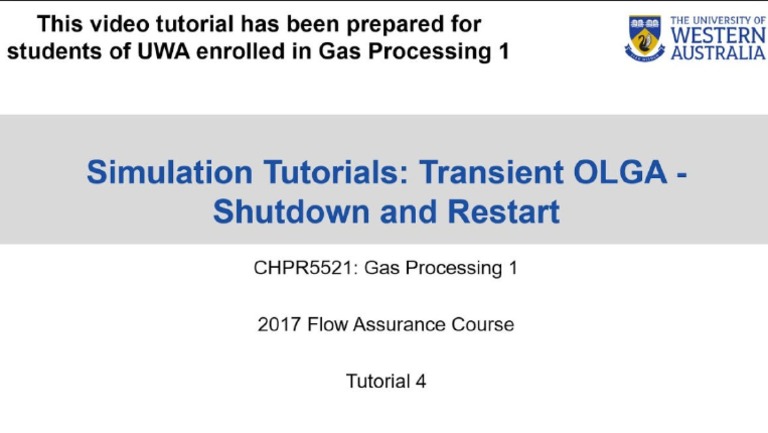 This video tutorial has been prepared for students of UWA enrolled in Gas Processing 1

THE UNIVERSITY OF WESTERN AUSTRALIA

Simulation Tutorials: Transient OLGA - Shutdown and Restart

CHPR5521: Gas Processing 1

2017 Flow Assurance Course

Tutorial 4